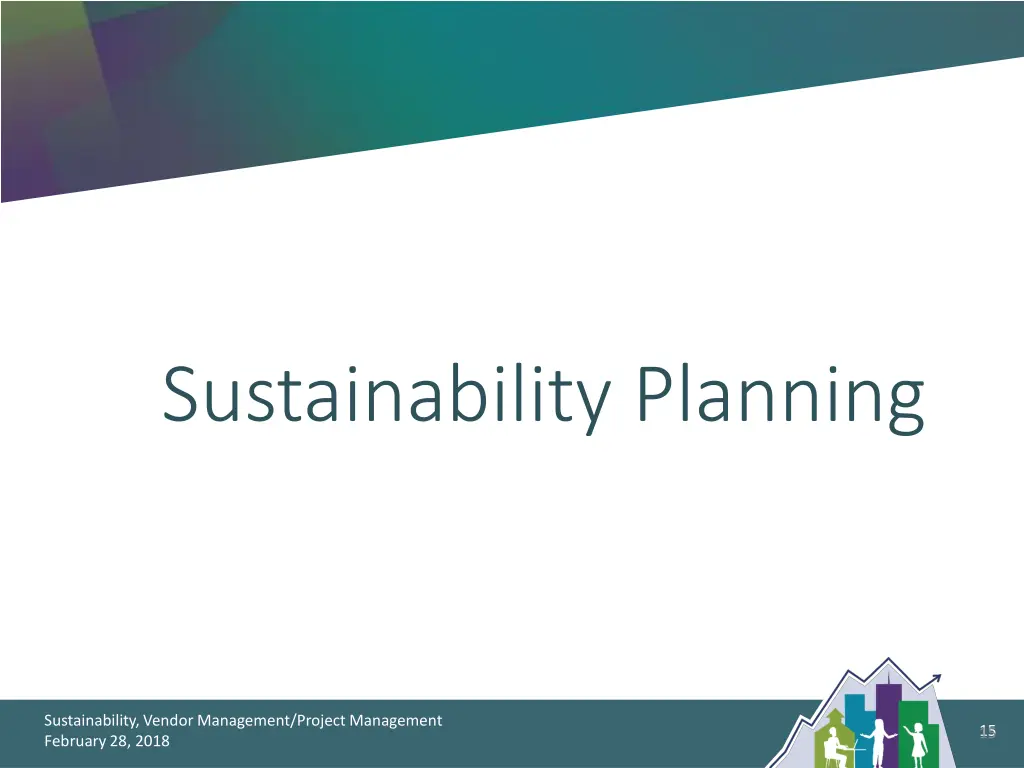 Sustainability Planning

Sustainability, Vendor Management/Project Management
February 28, 2018

15